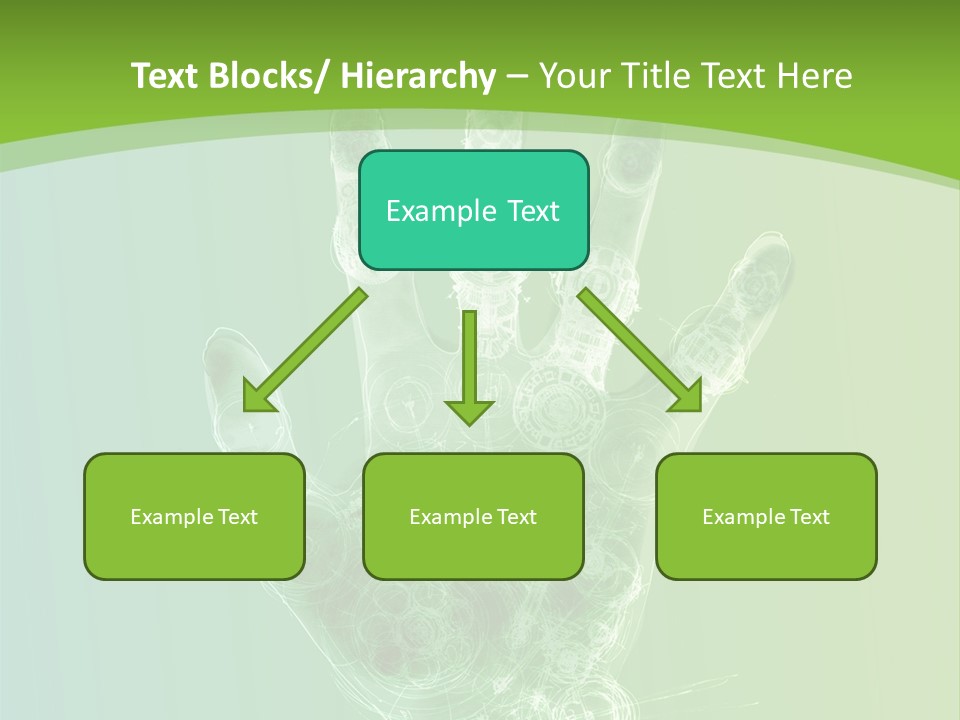 Text Blocks/ Hierarchy – Your Title Text Here

Example Text

Example Text

Example Text

Example Text